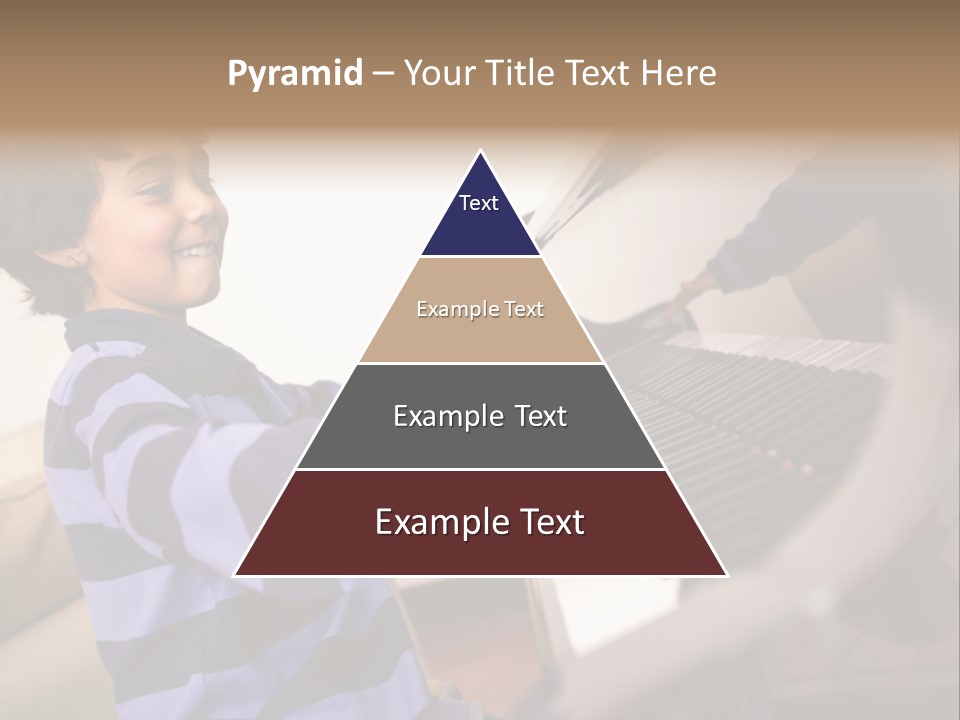 Pyramid – Your Title Text Here

Text

Example Text

Example Text

Example Text